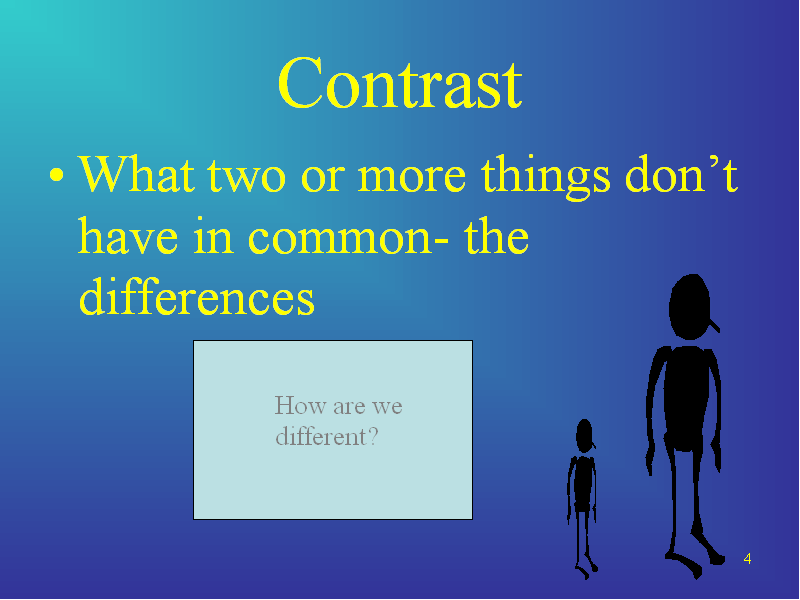 Contrast

• What two or more things don’t have in common- the differences

How are we different?

4